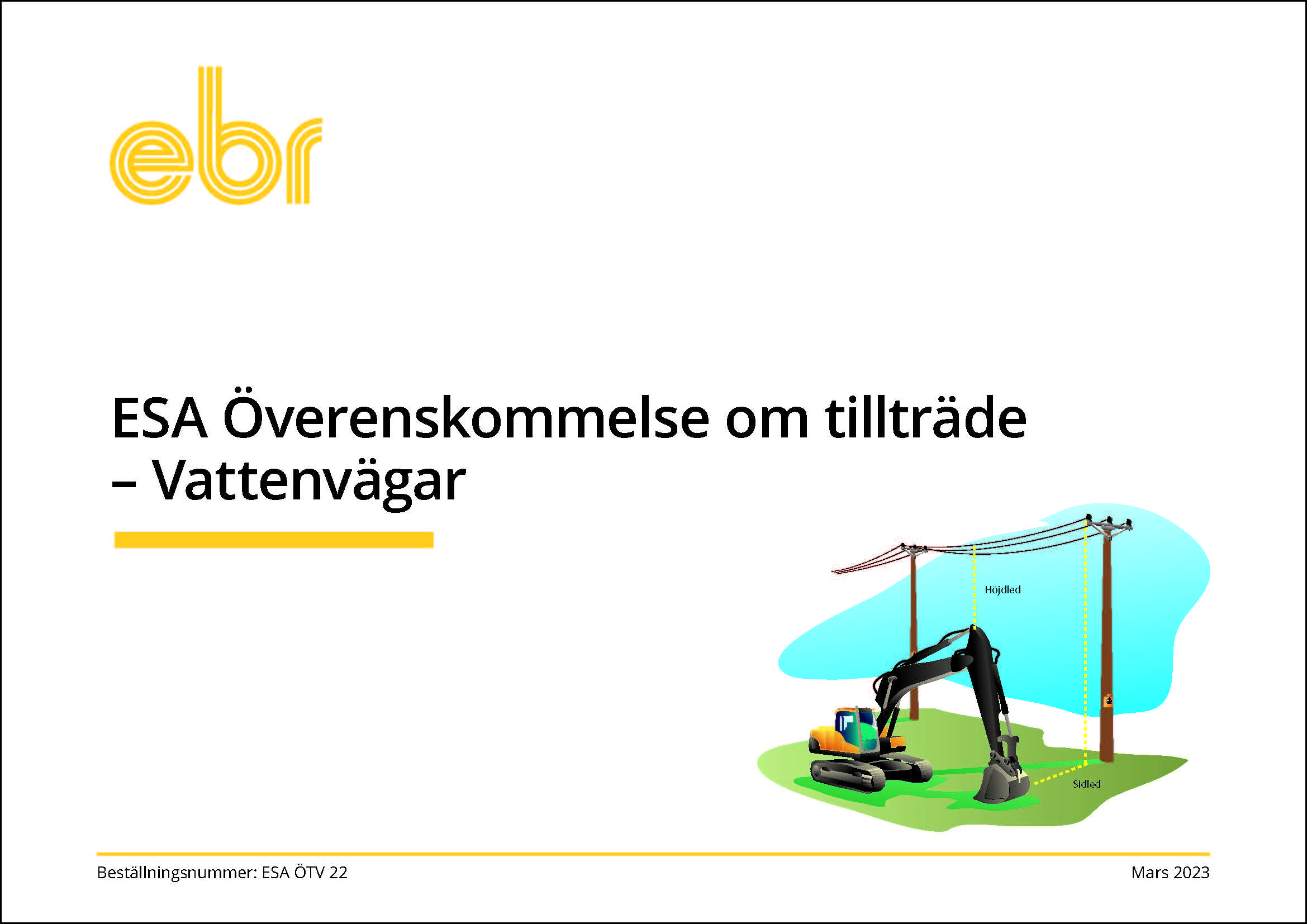 ebr

ESA Överenskommelse om tillträde – Vattenvägar

Höjdled

Sidled

Beställningsnummer: ESA ÖTV 22

Mars 2023